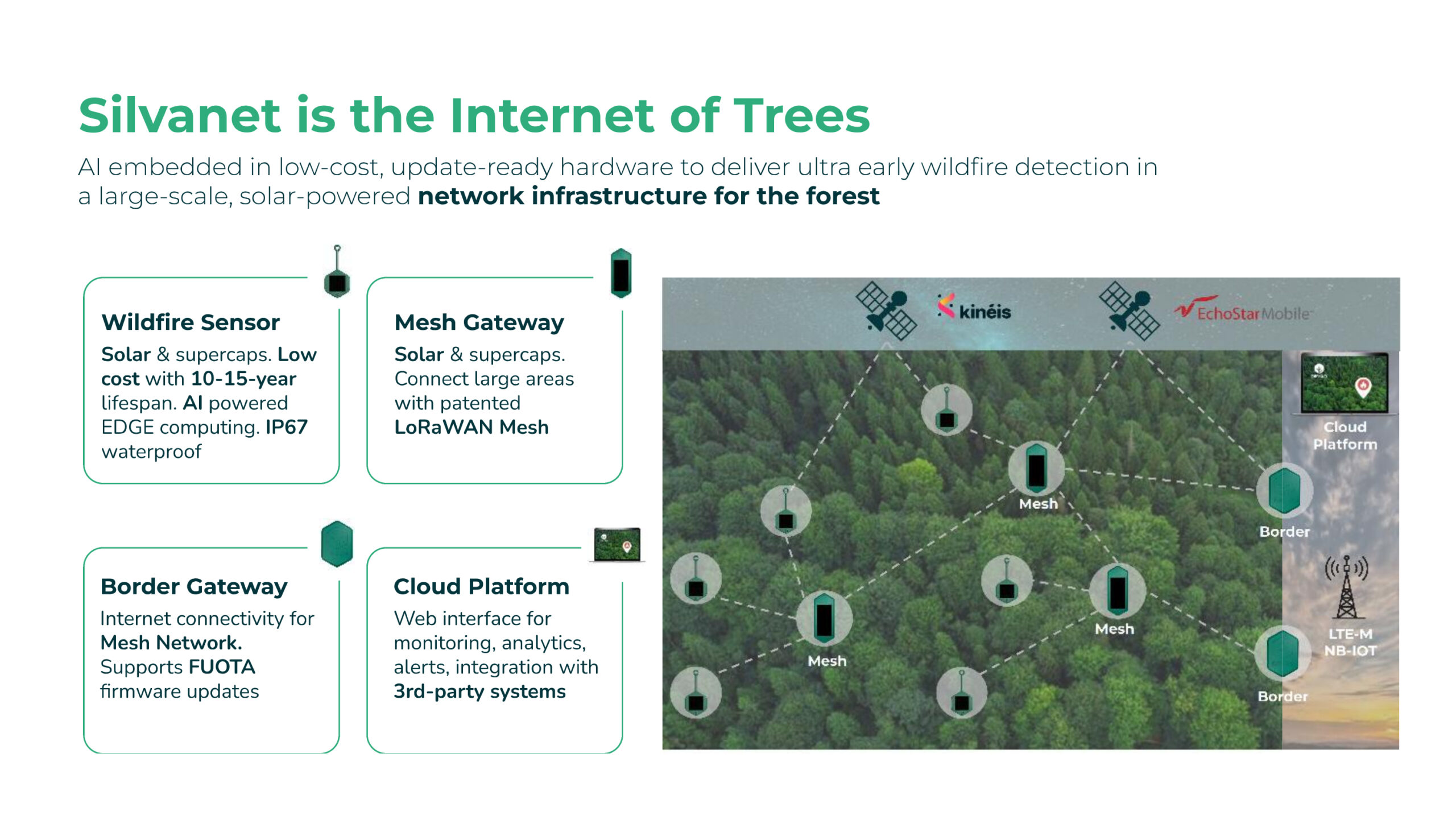 Silvanet is the Internet of Trees

AI embedded in low-cost, update-ready hardware to deliver ultra early wildfire detection in a large-scale, solar-powered network infrastructure for the forest

Wildfire Sensor
Solar & supercaps. Low cost with 10-15-year lifespan. AI powered EDGE computing. IP67 waterproof

Mesh Gateway
Solar & supercaps. Connect large areas with patented LoRaWAN Mesh

Border Gateway
Internet connectivity for Mesh Network. Supports FUOTA firmware updates

Cloud Platform
Web interface for monitoring, analytics, alerts, integration with 3rd-party systems

kinéis

EchoStar Mobile

Cloud Platform

Mesh

Border

Mesh

Mesh

LTE-M NB-IOT

Border